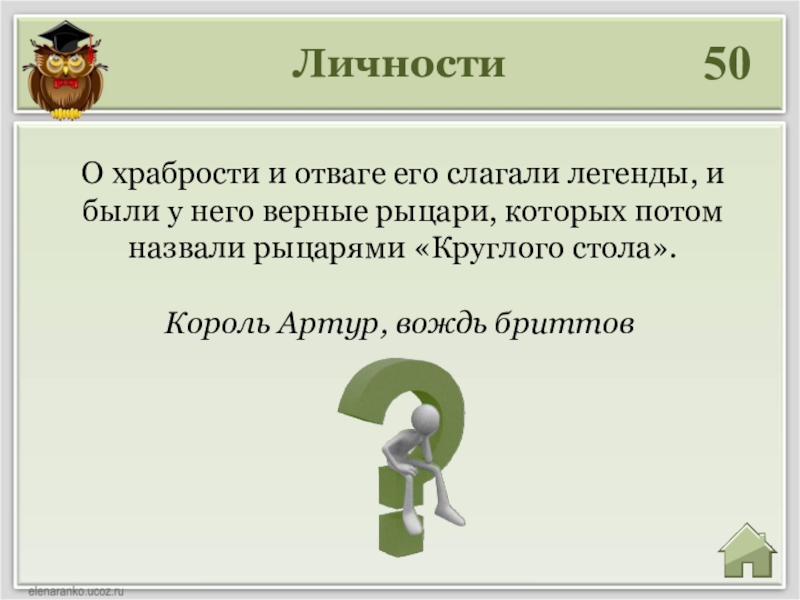 Личности

50

О храбрости и отваге его слагали легенды, и были у него верные рыцари, которых потом назвали рыцарями «Круглого стола».

Король Артур, вождь бриттов

elenaranko.ucoz.ru